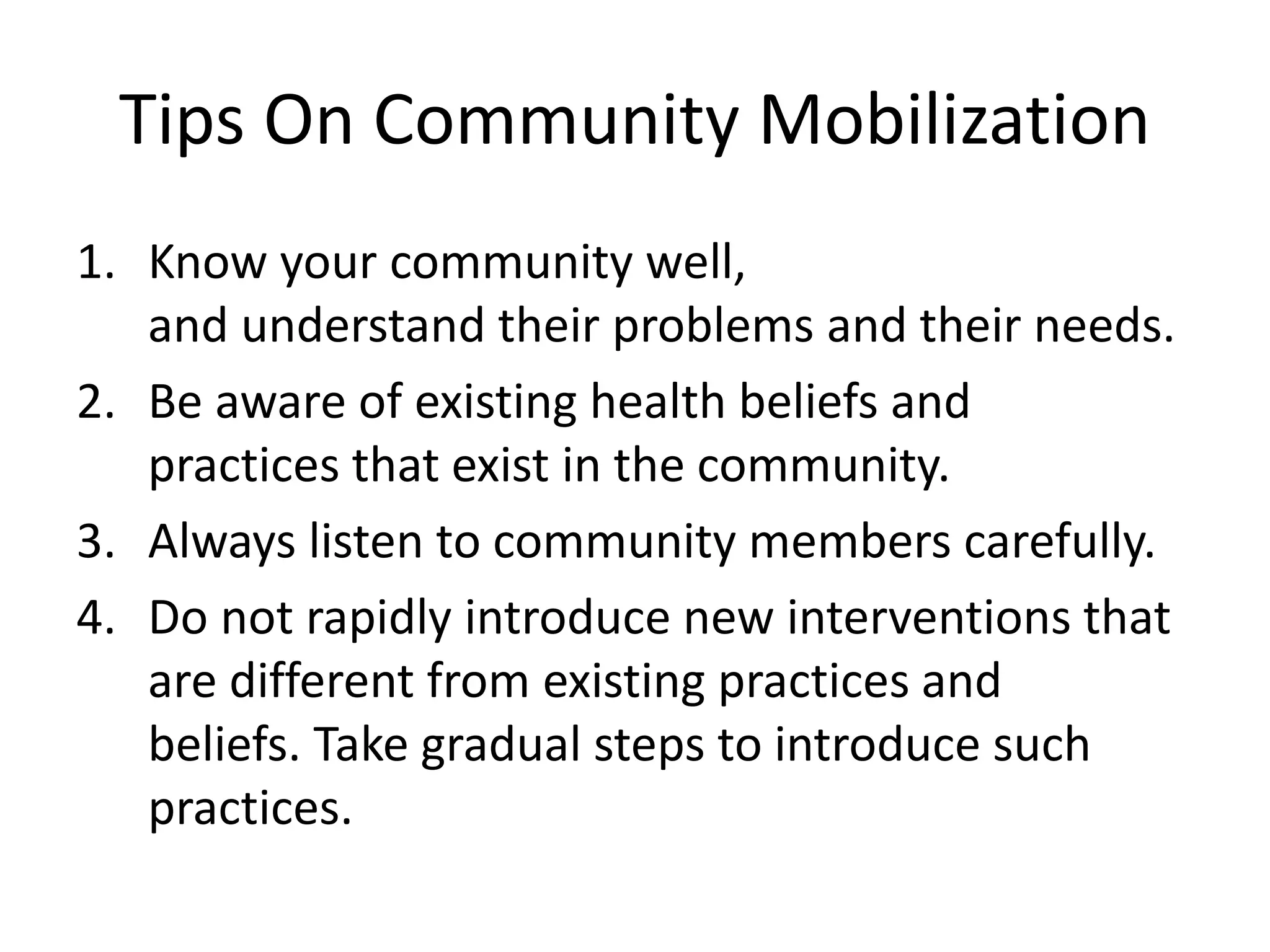 Tips On Community Mobilization

1. Know your community well,
and understand their problems and their needs.
2. Be aware of existing health beliefs and practices that exist in the community.
3. Always listen to community members carefully.
4. Do not rapidly introduce new interventions that are different from existing practices and beliefs. Take gradual steps to introduce such practices.